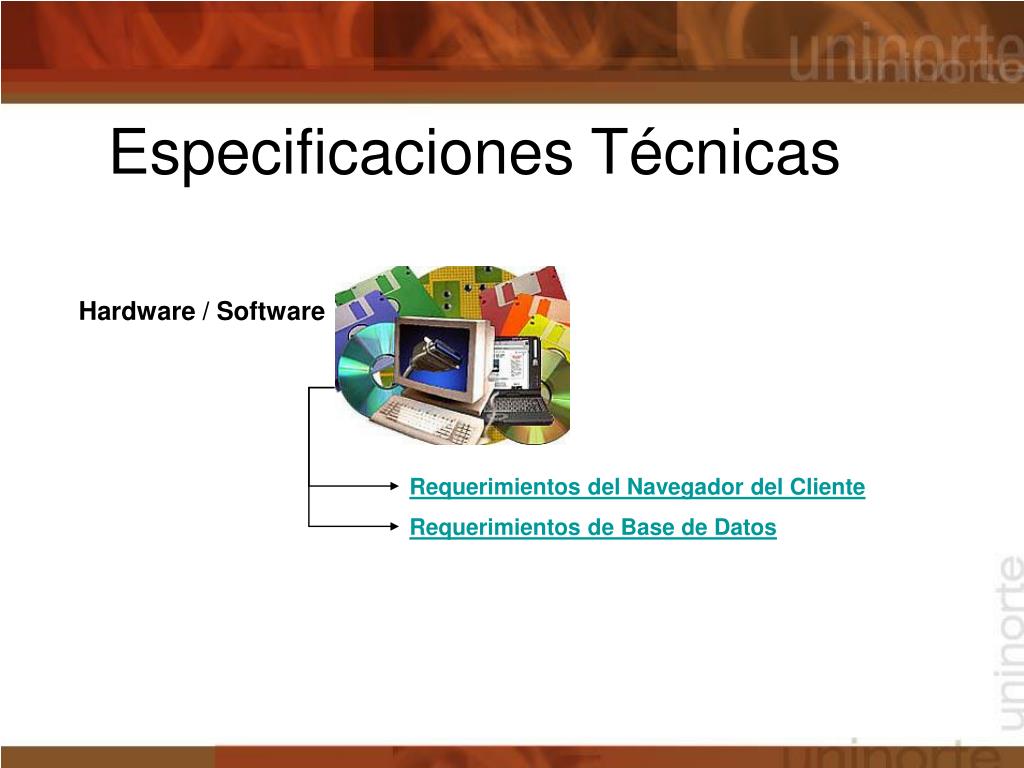 uninorte

Especificaciones Técnicas

Hardware / Software

Requerimientos del Navegador del Cliente

Requerimientos de Base de Datos

uninorte

uninorte